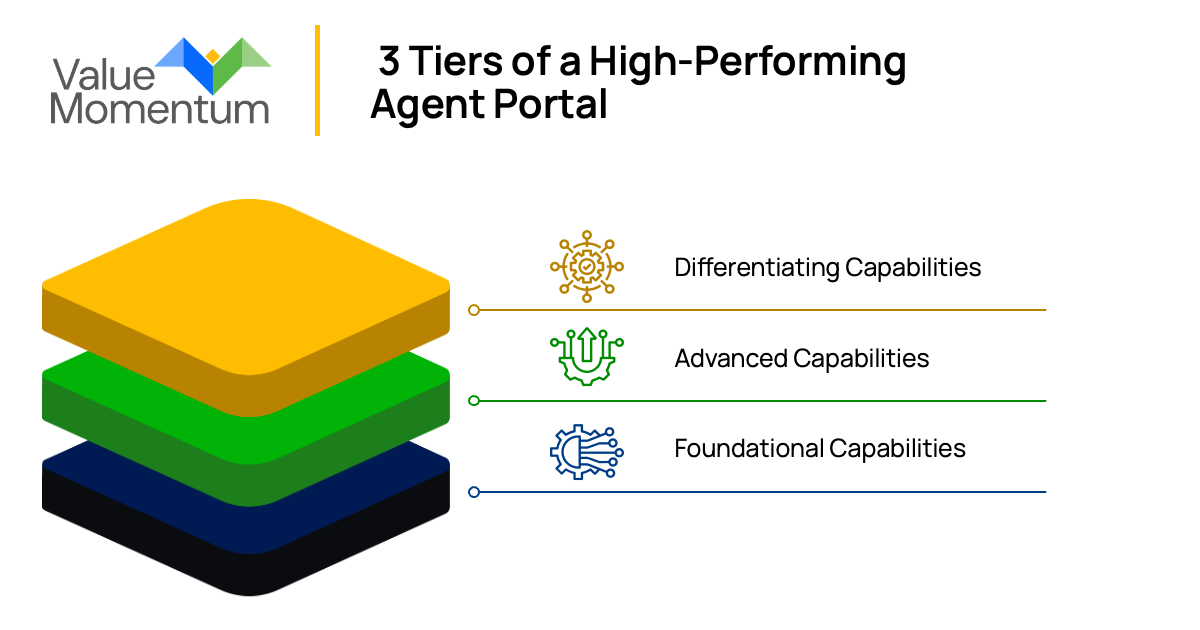 Value Momentum

3 Tiers of a High-Performing Agent Portal

Differentiating Capabilities

Advanced Capabilities

Foundational Capabilities